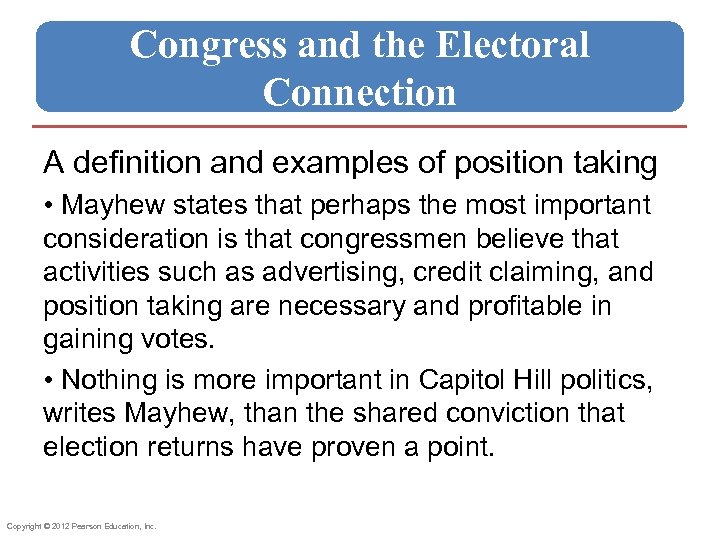 Congress and the Electoral Connection

A definition and examples of position taking

• Mayhew states that perhaps the most important consideration is that congressmen believe that activities such as advertising, credit claiming, and position taking are necessary and profitable in gaining votes.

• Nothing is more important in Capitol Hill politics, writes Mayhew, than the shared conviction that election returns have proven a point.

Copyright © 2012 Pearson Education, Inc.